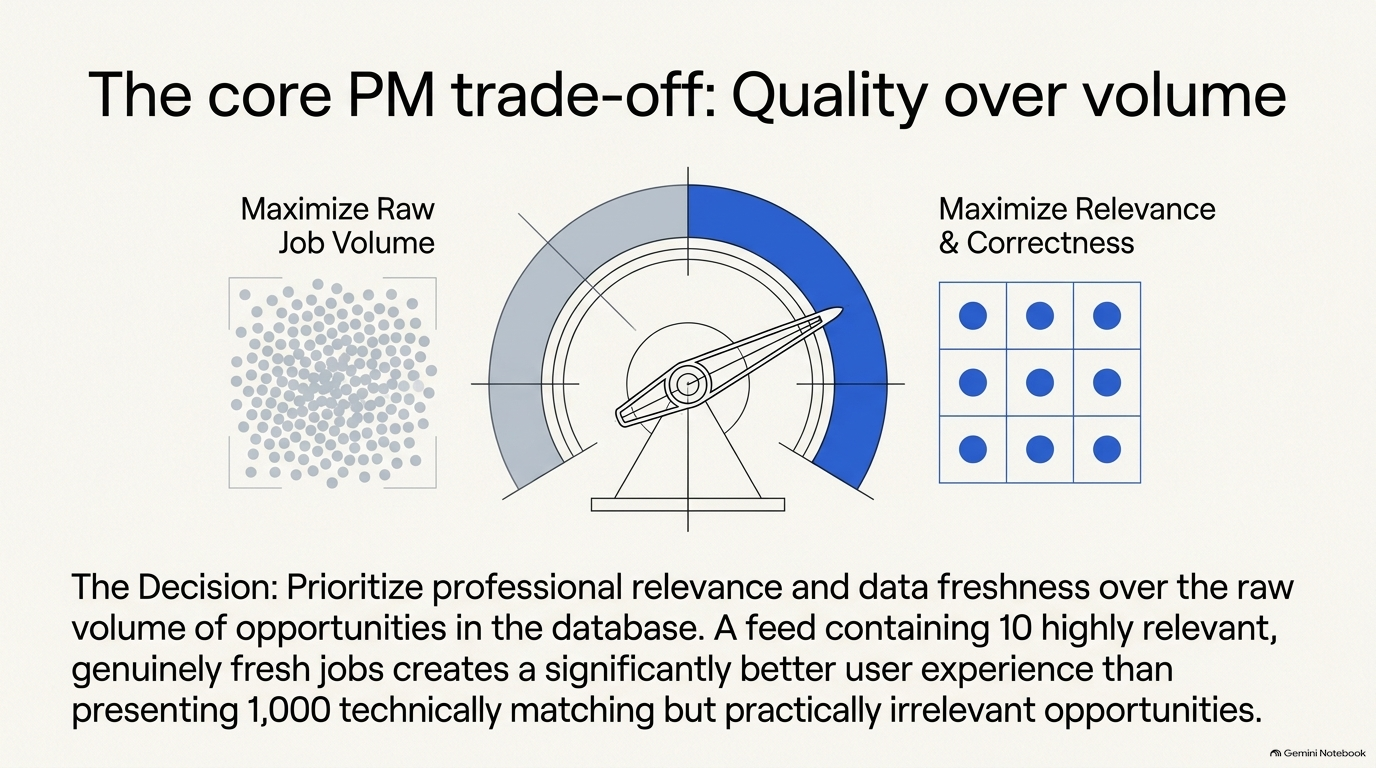 The core PM trade-off: Quality over volume

Maximize Raw
Job Volume

Maximize Relevance
& Correctness

The Decision: Prioritize professional relevance and data freshness over the raw volume of opportunities in the database. A feed containing 10 highly relevant, genuinely fresh jobs creates a significantly better user experience than presenting 1,000 technically matching but practically irrelevant opportunities.

Gemini Notebook